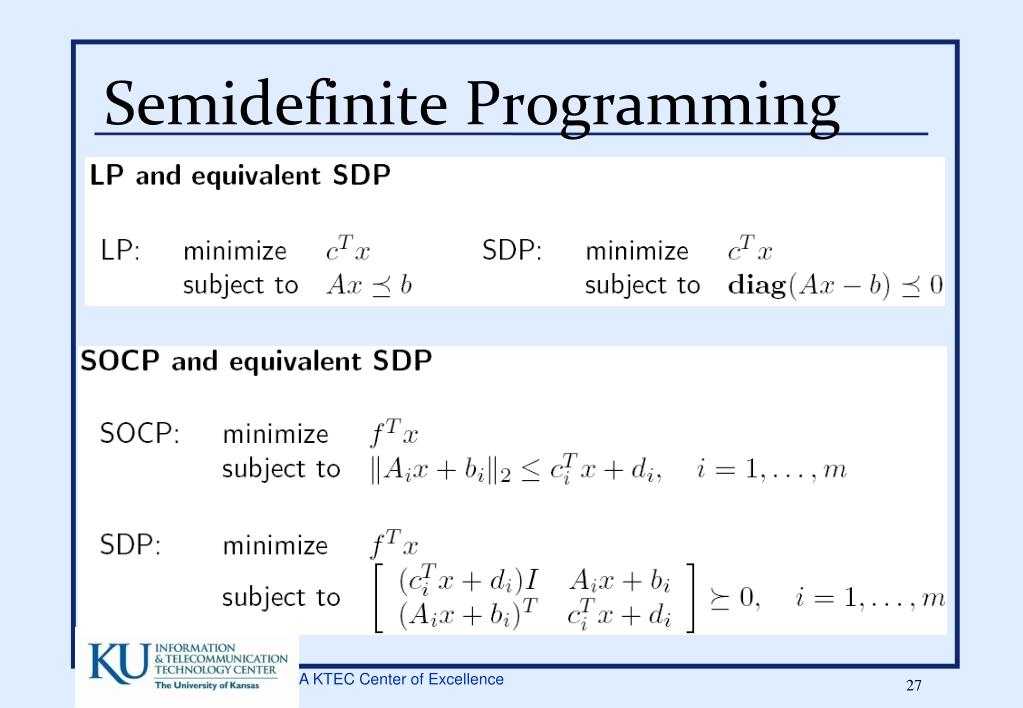 Semidefinite Programming

LP and equivalent SDP

LP: minimize $c^T x$ subject to $Ax \preceq b$

SDP: minimize $c^T x$ subject to $\mathbf{diag}(Ax - b) \preceq 0$

SOCP and equivalent SDP

SOCP: minimize $f^T x$
subject to $\|A_i x + b_i\|_2 \leq c_i^T x + d_i, \quad i = 1, \ldots, m$

SDP: minimize $f^T x$
subject to $\begin{bmatrix} (c_i^T x + d_i)I & A_i x + b_i \\ (A_i x + b_i)^T & c_i^T x + d_i \end{bmatrix} \succeq 0, \quad i = 1, \ldots, m$

KU INFORMATION & TELECOMMUNICATION TECHNOLOGY CENTER The University of Kansas

A KTEC Center of Excellence

27